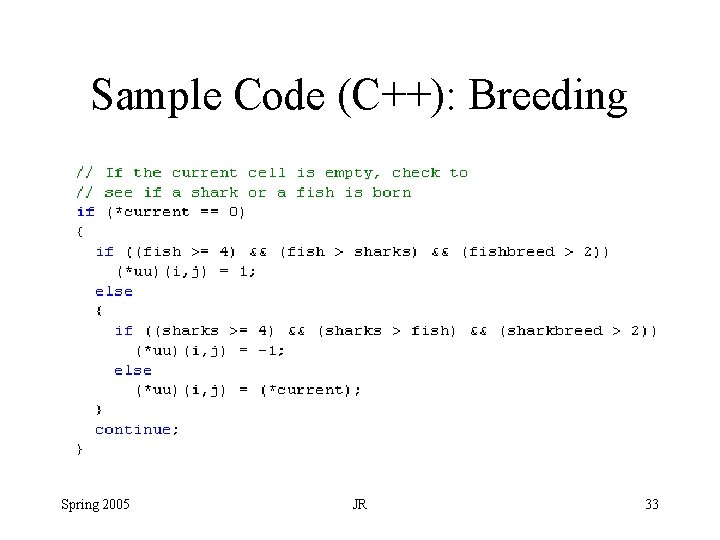 Sample Code (C++): Breeding

// If the current cell is empty, check to
// see if a shark or a fish is born
if (*current == 0)
{
  if ((fish >= 4) && (fish > sharks) && (fishbreed > 2))
    (*uu)(i,j) = 1;
  else
  {
    if ((sharks >= 4) && (sharks > fish) && (sharkbreed > 2))
      (*uu)(i,j) = -1;
    else
      (*uu)(i,j) = (*current);
  }
  continue;
}

Spring 2005

JR

33